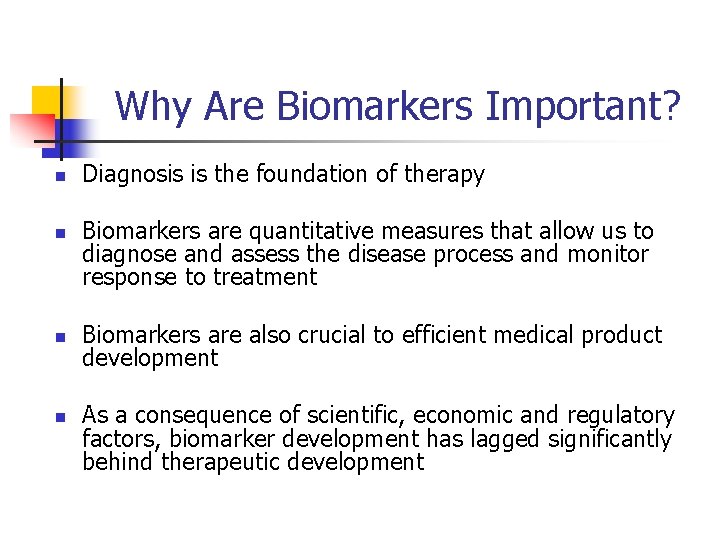 Why Are Biomarkers Important?

- Diagnosis is the foundation of therapy

- Biomarkers are quantitative measures that allow us to diagnose and assess the disease process and monitor response to treatment

- Biomarkers are also crucial to efficient medical product development

- As a consequence of scientific, economic and regulatory factors, biomarker development has lagged significantly behind therapeutic development